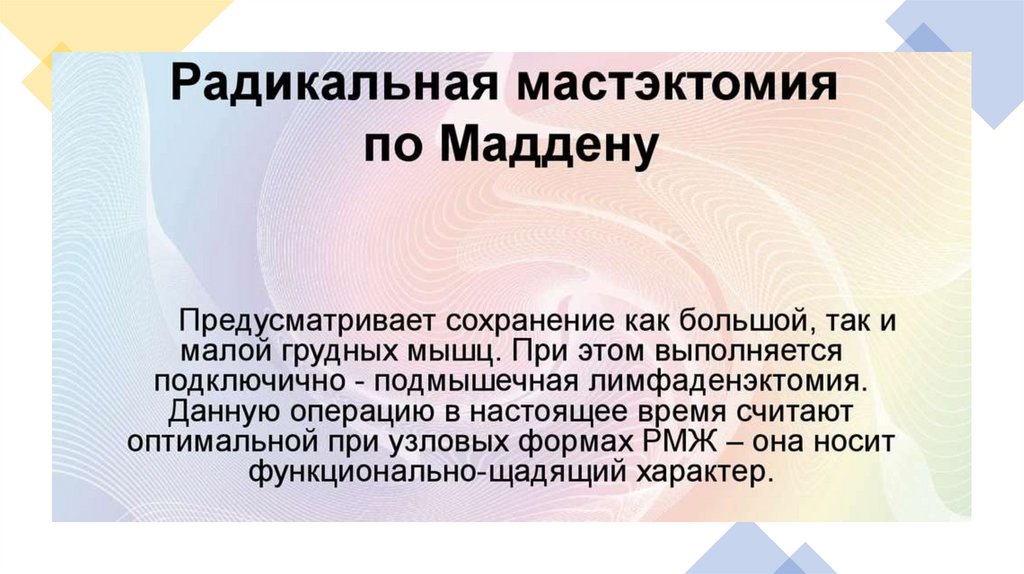 Радикальная мастэктомия по Маддену

Предусматривает сохранение как большой, так и малой грудных мышц. При этом выполняется подключично - подмышечная лимфаденэктомия. Данную операцию в настоящее время считают оптимальной при узловых формах РМЖ – она носит функционально-щадящий характер.